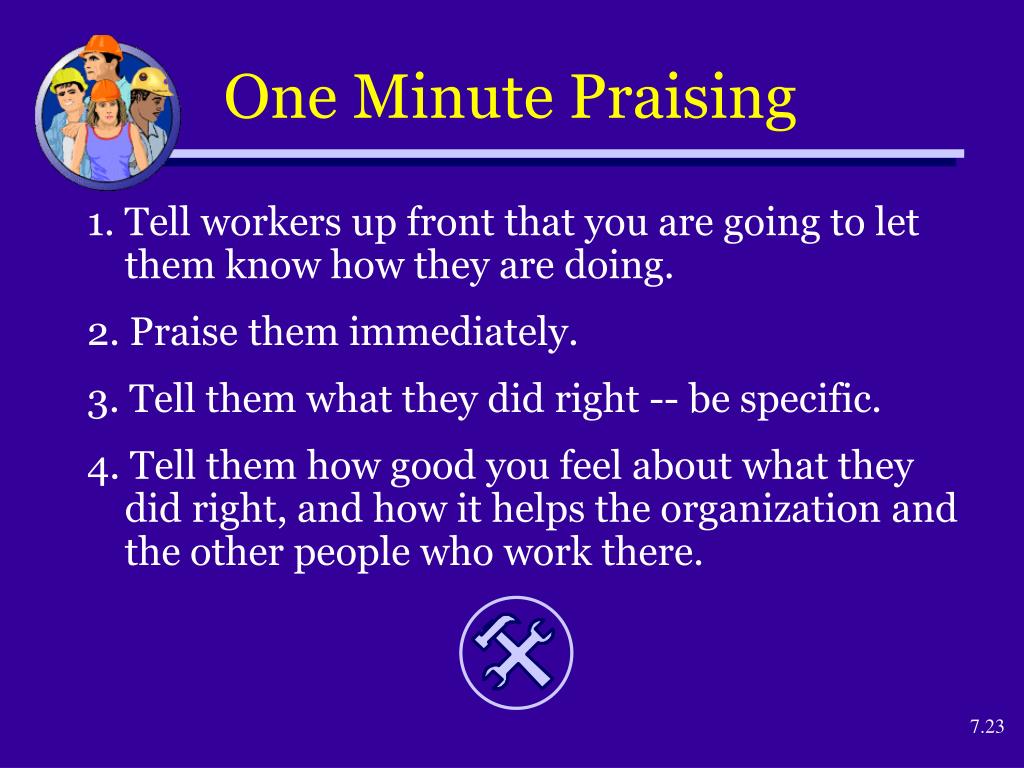 One Minute Praising

1. Tell workers up front that you are going to let them know how they are doing.

2. Praise them immediately.

3. Tell them what they did right -- be specific.

4. Tell them how good you feel about what they did right, and how it helps the organization and the other people who work there.

7.23